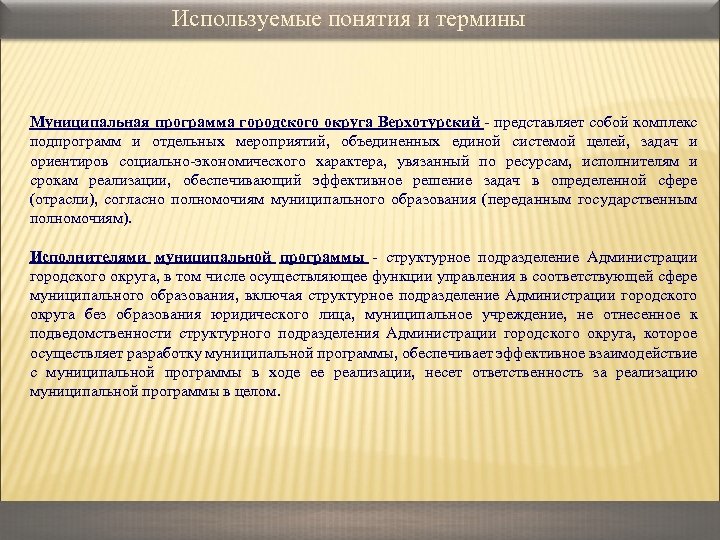 Используемые понятия и термины

Муниципальная программа городского округа Верхотурский - представляет собой комплекс подпрограмм и отдельных мероприятий, объединенных единой системой целей, задач и ориентиров социально-экономического характера, увязанный по ресурсам, исполнителям и срокам реализации, обеспечивающий эффективное решение задач в определенной сфере (отрасли), согласно полномочиям муниципального образования (переданным государственным полномочиям).

Исполнителями муниципальной программы - структурное подразделение Администрации городского округа, в том числе осуществляющее функции управления в соответствующей сфере муниципального образования, включая структурное подразделение Администрации городского округа без образования юридического лица, муниципальное учреждение, не отнесенное к подведомственности структурного подразделения Администрации городского округа, которое осуществляет разработку муниципальной программы, обеспечивает эффективное взаимодействие с муниципальной программы в ходе ее реализации, несет ответственность за реализацию муниципальной программы в целом.